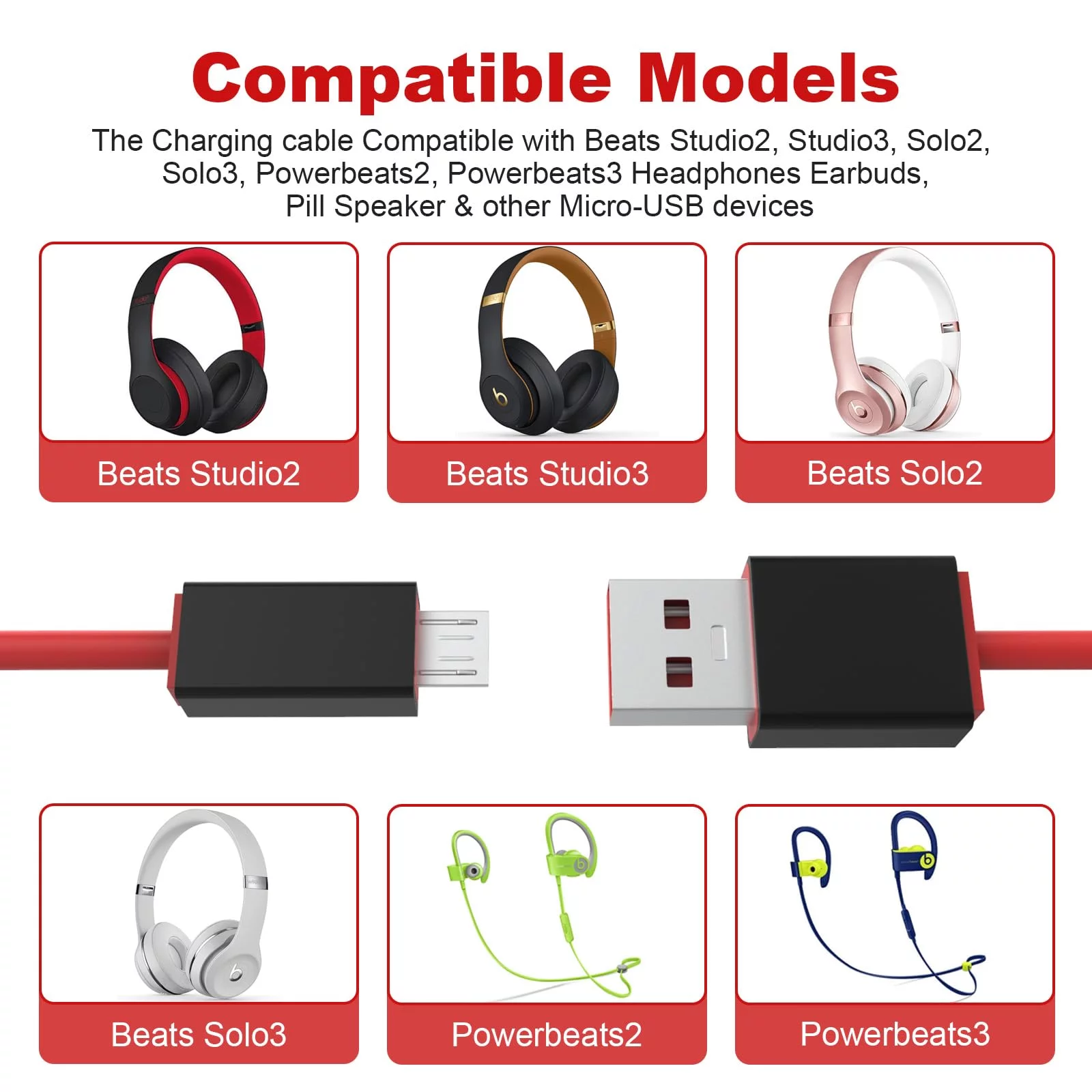 Compatible Models

The Charging cable Compatible with Beats Studio2, Studio3, Solo2, Solo3, Powerbeats2, Powerbeats3 Headphones Earbuds, Pill Speaker & other Micro-USB devices

Beats Studio2

Beats Studio3

Beats Solo2

Beats Solo3

Powerbeats2

Powerbeats3